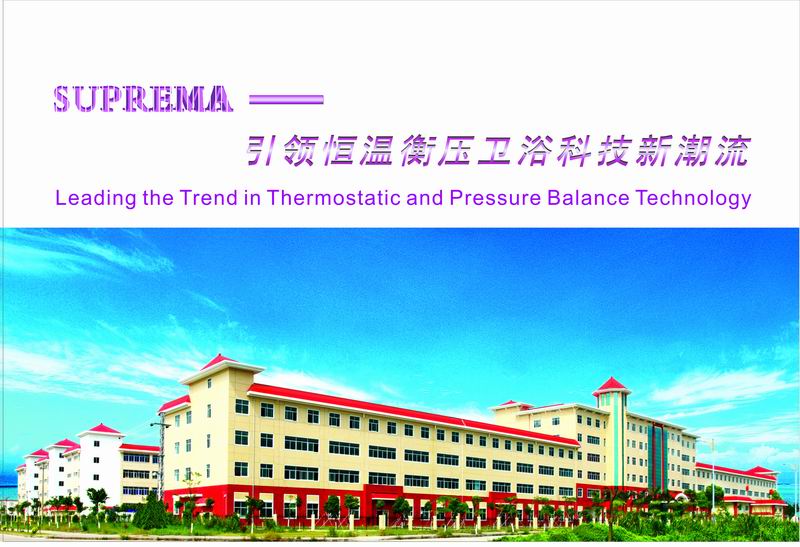 SUPREMA ——

引领恒温衡压卫浴科技新潮流

Leading the Trend in Thermostatic and Pressure Balance Technology